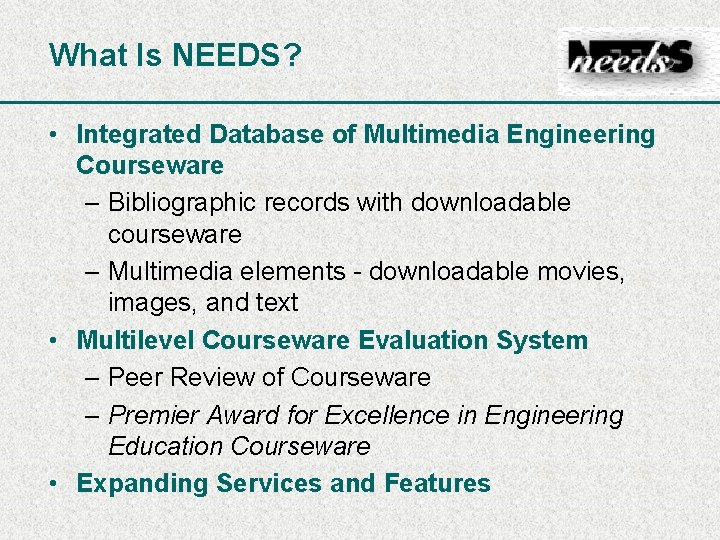 What Is NEEDS?

needs

• Integrated Database of Multimedia Engineering Courseware

– Bibliographic records with downloadable courseware

– Multimedia elements - downloadable movies, images, and text

• Multilevel Courseware Evaluation System

– Peer Review of Courseware

– Premier Award for Excellence in Engineering Education Courseware

• Expanding Services and Features